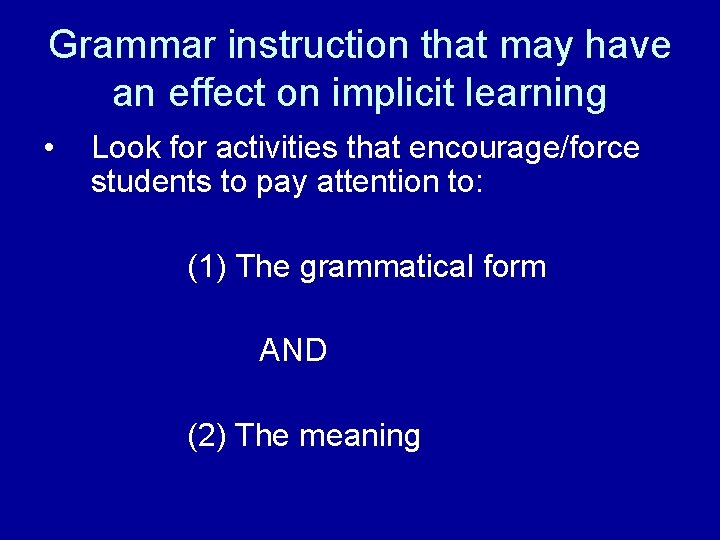 Grammar instruction that may have an effect on implicit learning

• Look for activities that encourage/force students to pay attention to:

(1) The grammatical form

AND

(2) The meaning